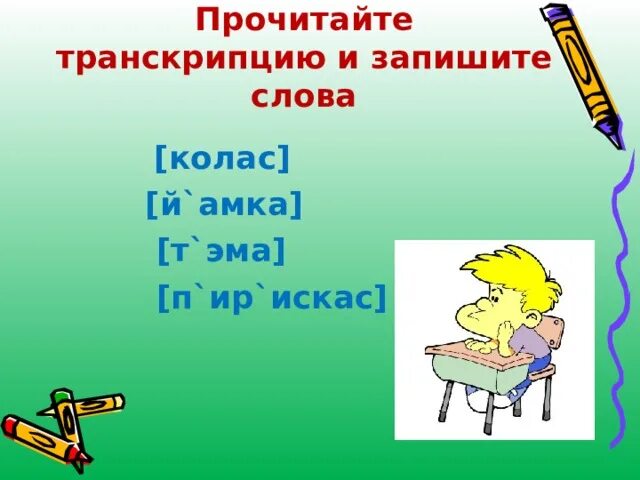 Прочитайте транскрипцию и запишите слова

[колас]
[й`амка]
[т`эма]
[п`ир`искас]